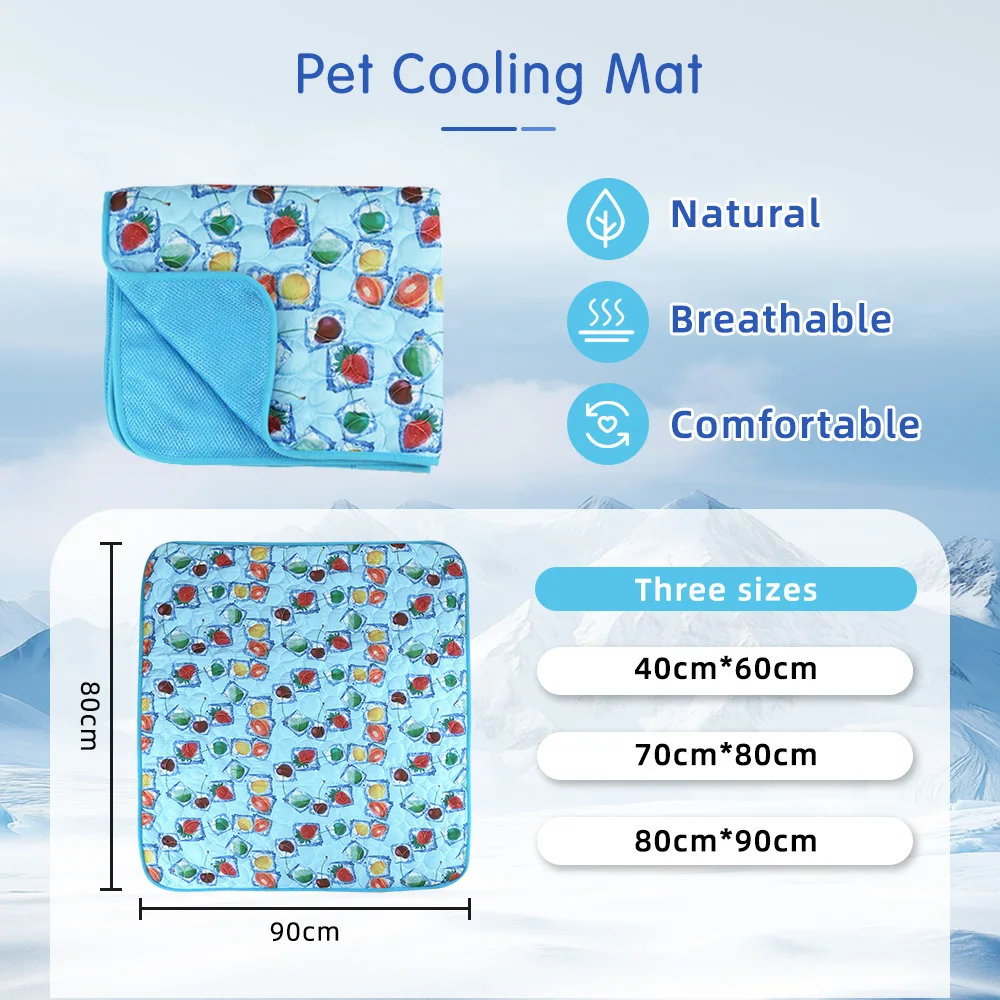 Pet Cooling Mat

Natural

Breathable

Comfortable

80cm

90cm

Three sizes

40cm*60cm

70cm*80cm

80cm*90cm